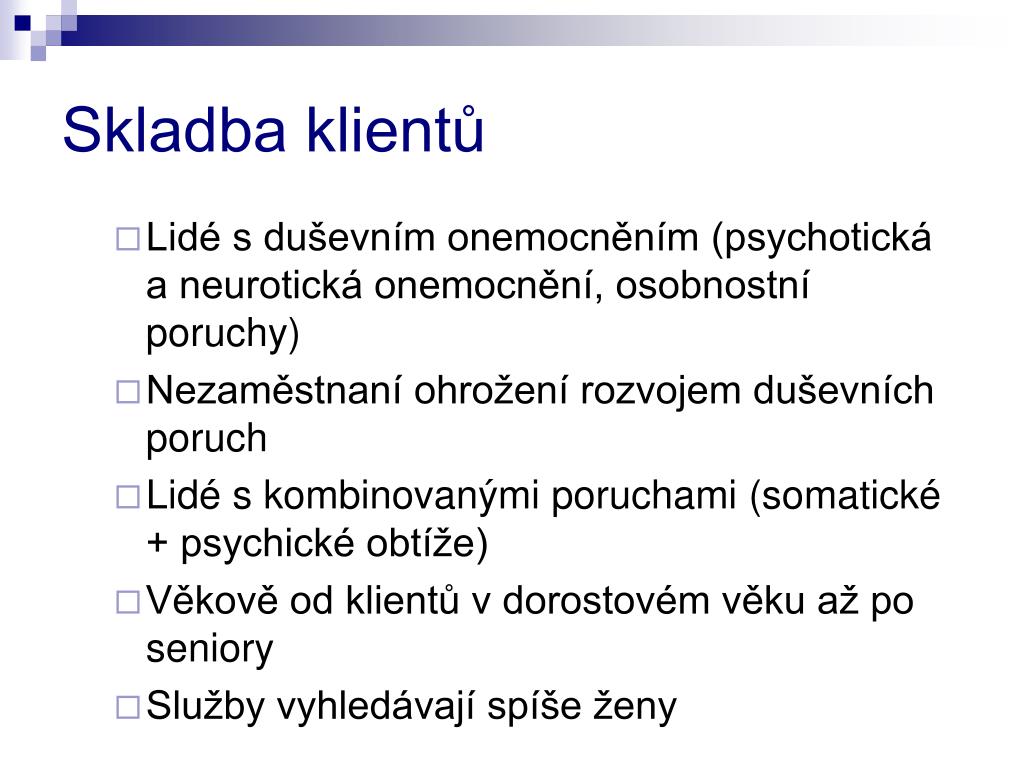 Skladba klientů

□ Lidé s duševním onemocněním (psychotická a neurotická onemocnění, osobnostní poruchy)

□ Nezaměstnaní ohrožení rozvojem duševních poruch

□ Lidé s kombinovanými poruchami (somatické + psychické obtíže)

□ Věkově od klientů v dorostovém věku až po seniory

□ Služby vyhledávají spíše ženy